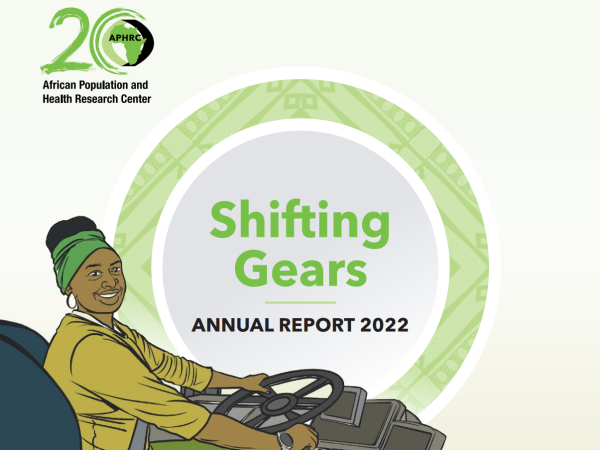 20
APHRC
African Population and Health Research Center

Shifting Gears

ANNUAL REPORT 2022